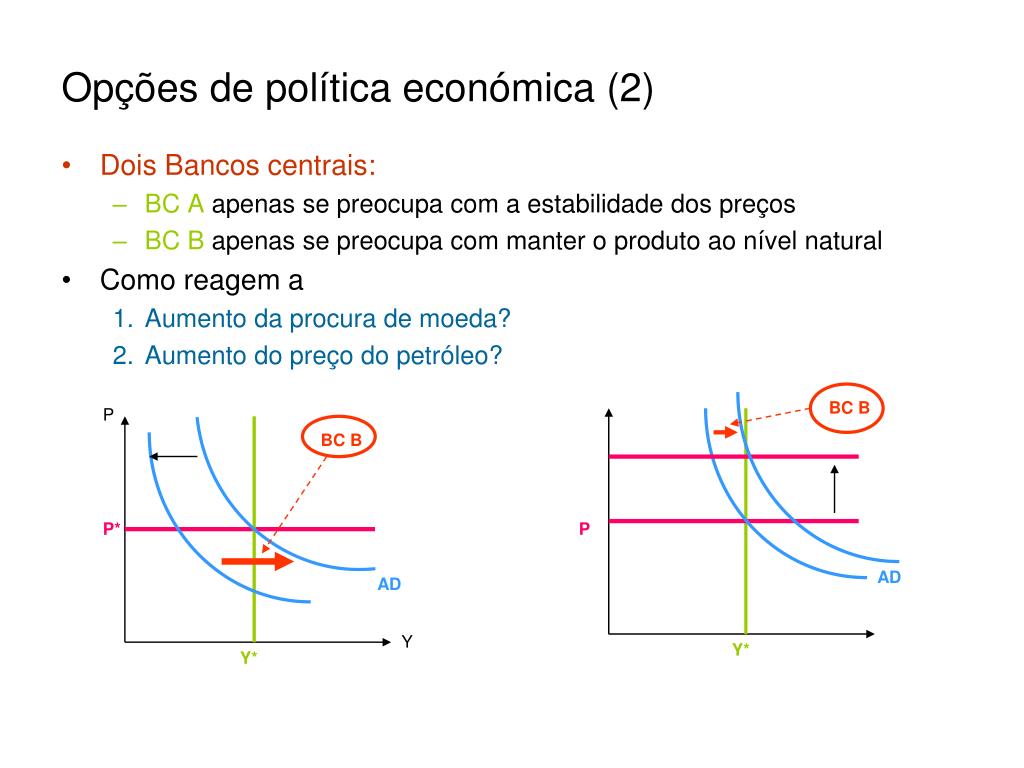 Opções de política económica (2)

• Dois Bancos centrais:
– BC A apenas se preocupa com a estabilidade dos preços
– BC B apenas se preocupa com manter o produto ao nível natural

• Como reagem a
1. Aumento da procura de moeda?
2. Aumento do preço do petróleo?

P
BC B
P*
AD
Y
Y*

BC B
P
AD
Y*